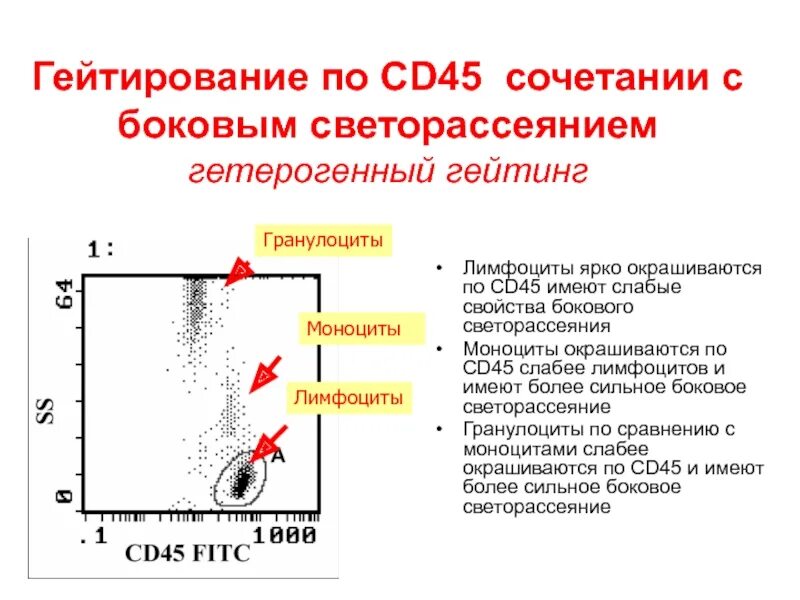 Гейтирование по CD45 сочетании с боковым светорассеянием
гетерогенный гейтинг

1:

Гранулоциты

Моноциты

Лимфоциты

64

SS

0

A

.1

1000

CD45 FITC

• Лимфоциты ярко окрашиваются по CD45 имеют слабые свойства бокового светорассеяния
• Моноциты окрашиваются по CD45 слабее лимфоцитов и имеют более сильное боковое светорассеяние
• Гранулоциты по сравнению с моноцитами слабее окрашиваются по CD45 и имеют более сильное боковое светорассеяние